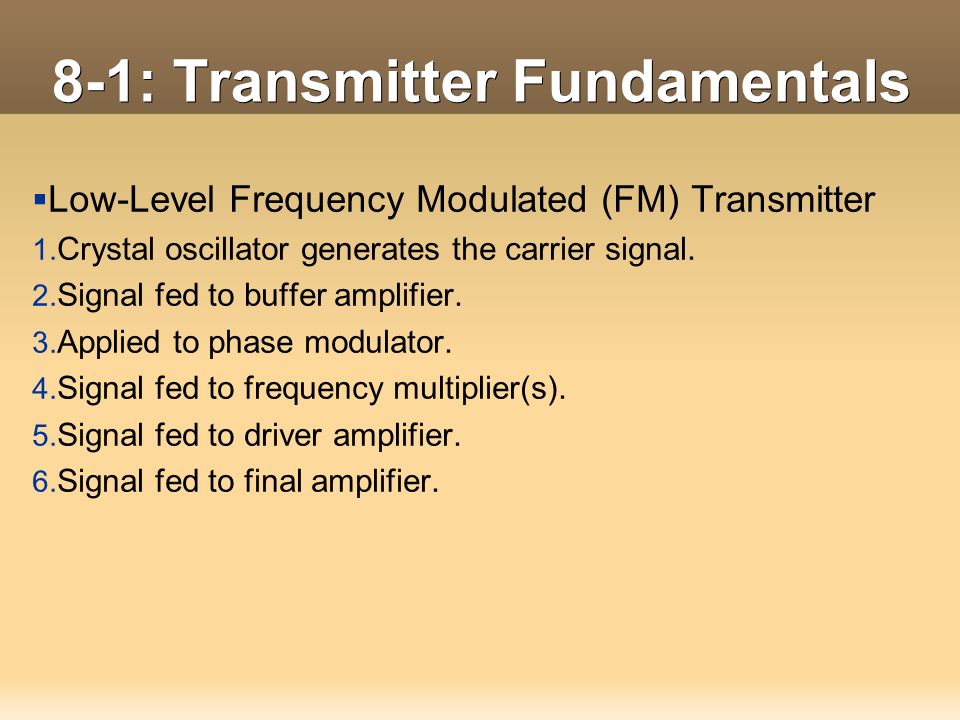 8-1: Transmitter Fundamentals

▪Low-Level Frequency Modulated (FM) Transmitter

1.Crystal oscillator generates the carrier signal.
2.Signal fed to buffer amplifier.
3.Applied to phase modulator.
4.Signal fed to frequency multiplier(s).
5.Signal fed to driver amplifier.
6.Signal fed to final amplifier.